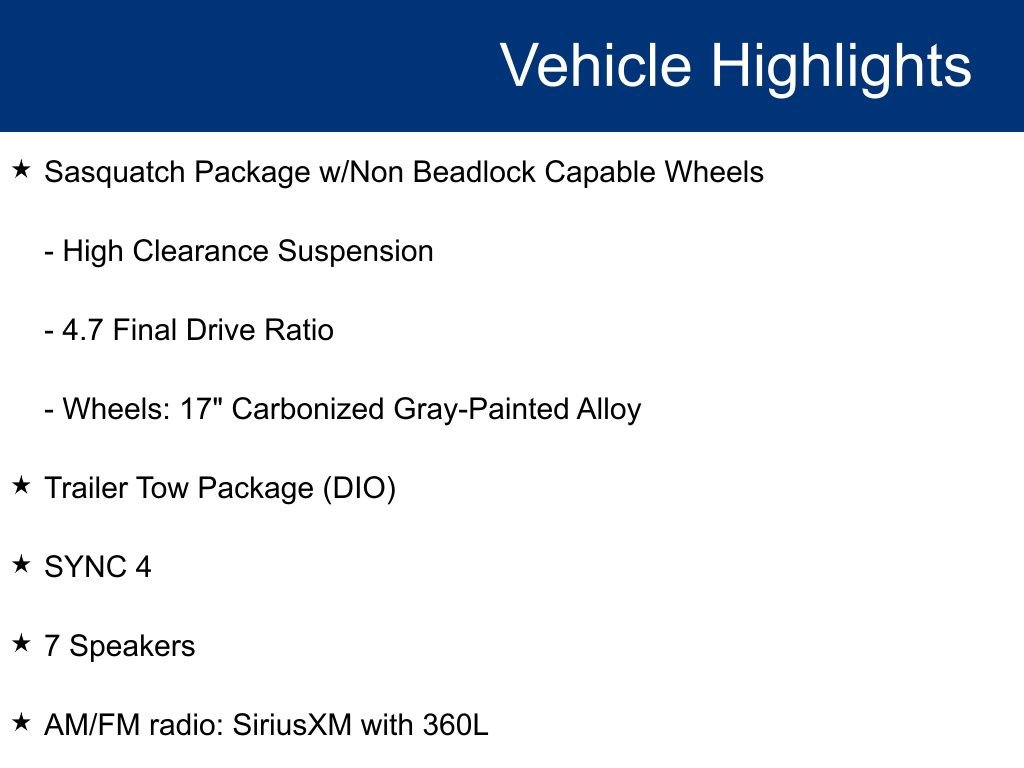 Vehicle Highlights

★ Sasquatch Package w/Non Beadlock Capable Wheels

- High Clearance Suspension

- 4.7 Final Drive Ratio

- Wheels: 17" Carbonized Gray-Painted Alloy

★ Trailer Tow Package (DIO)

★ SYNC 4

★ 7 Speakers

★ AM/FM radio: SiriusXM with 360L